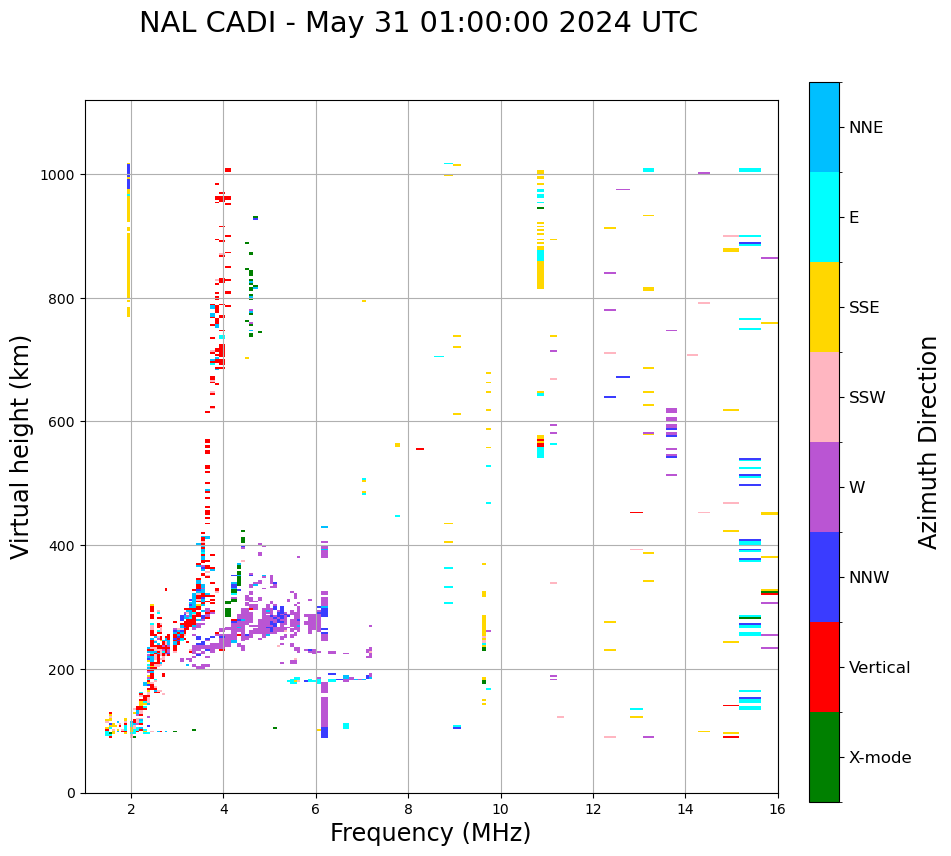 NAL CADI - May 31 01:00:00 2024 UTC

Virtual height (km)

1000
800
600
400
200
0

2
4
6
8
10
12
14
16

Frequency (MHz)

NNE
E
SSE
SSW
W
NNW
Vertical
X-mode

Azimuth Direction